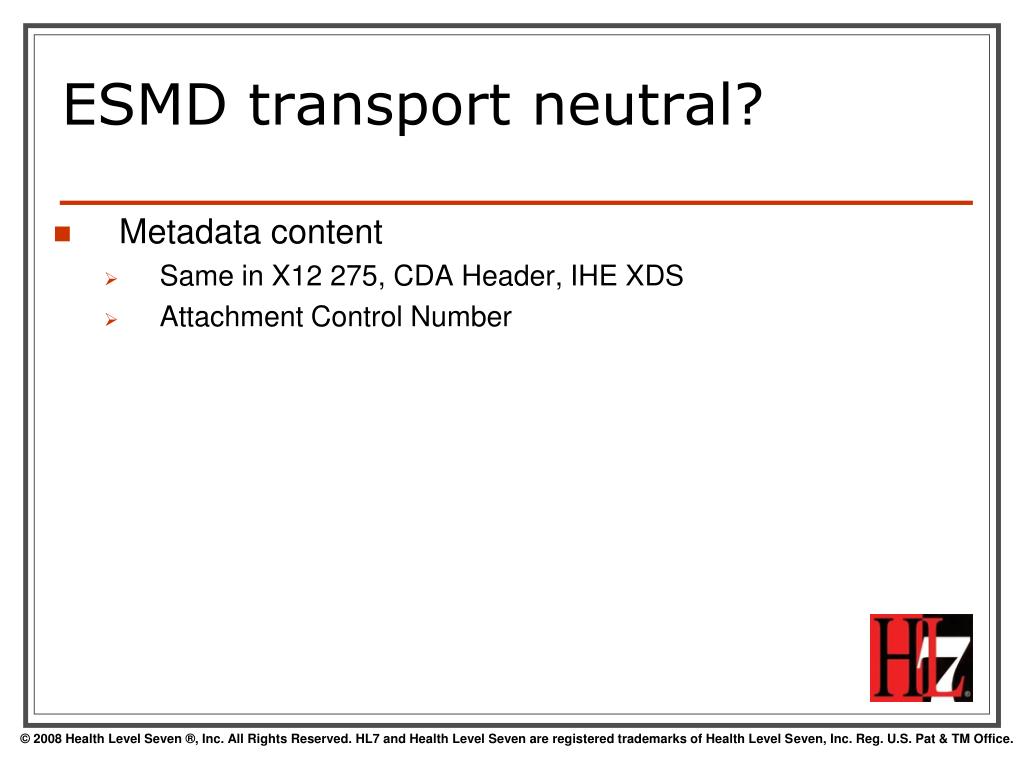 ESMD transport neutral?

Metadata content

Same in X12 275, CDA Header, IHE XDS

Attachment Control Number

HL7

© 2008 Health Level Seven ®, Inc. All Rights Reserved. HL7 and Health Level Seven are registered trademarks of Health Level Seven, Inc. Reg. U.S. Pat & TM Office.